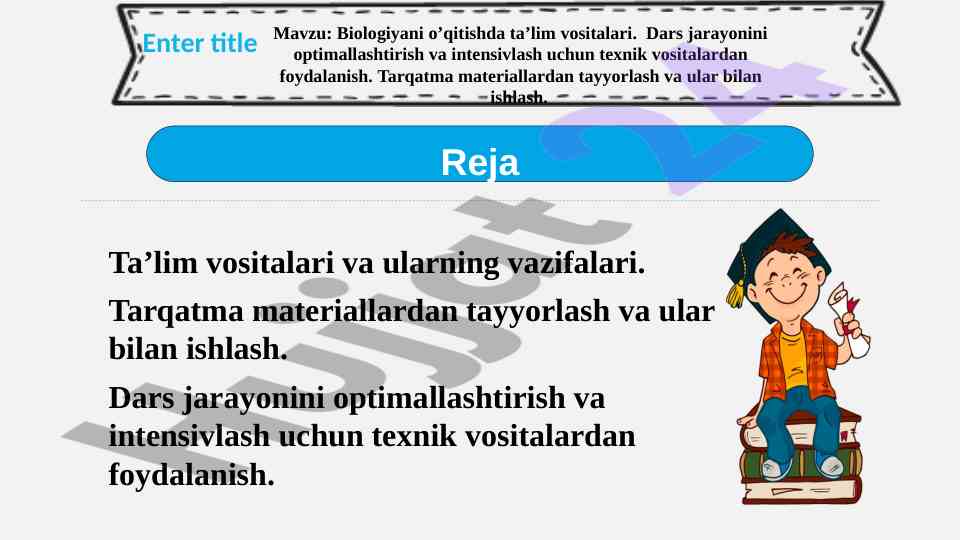 Enter title

Mavzu: Biologiyani o’qitishda ta’lim vositalari. Dars jarayonini optimallashtirish va intensivlash uchun texnik vositalardan foydalanish. Tarqatma materiallardan tayyorlash va ular bilan ishlash.

Reja

Ta’lim vositalari va ularning vazifalari.

Tarqatma materiallardan tayyorlash va ular bilan ishlash.

Dars jarayonini optimallashtirish va intensivlash uchun texnik vositalardan foydalanish.

Hujjat 24